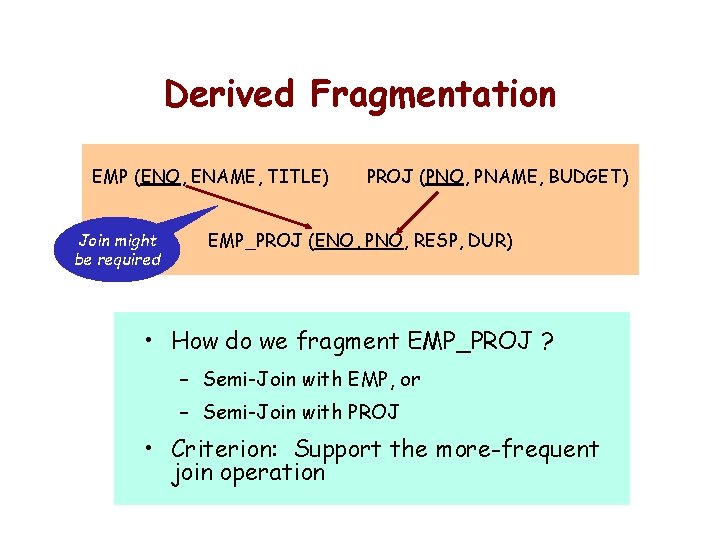 Derived Fragmentation

EMP (ENO, ENAME, TITLE)

PROJ (PNO, PNAME, BUDGET)

Join might be required

EMP_PROJ (ENO, PNO, RESP, DUR)

• How do we fragment EMP_PROJ ?
– Semi-Join with EMP, or
– Semi-Join with PROJ
• Criterion: Support the more-frequent join operation